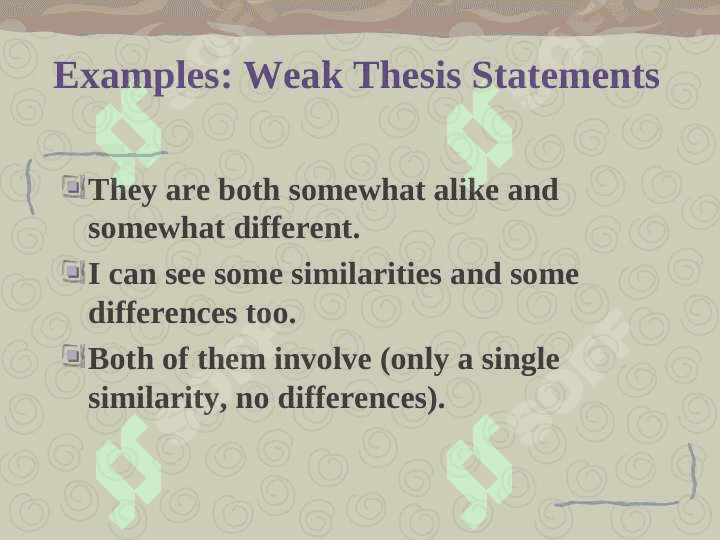 Examples: Weak Thesis Statements

They are both somewhat alike and somewhat different.

I can see some similarities and some differences too.

Both of them involve (only a single similarity, no differences).